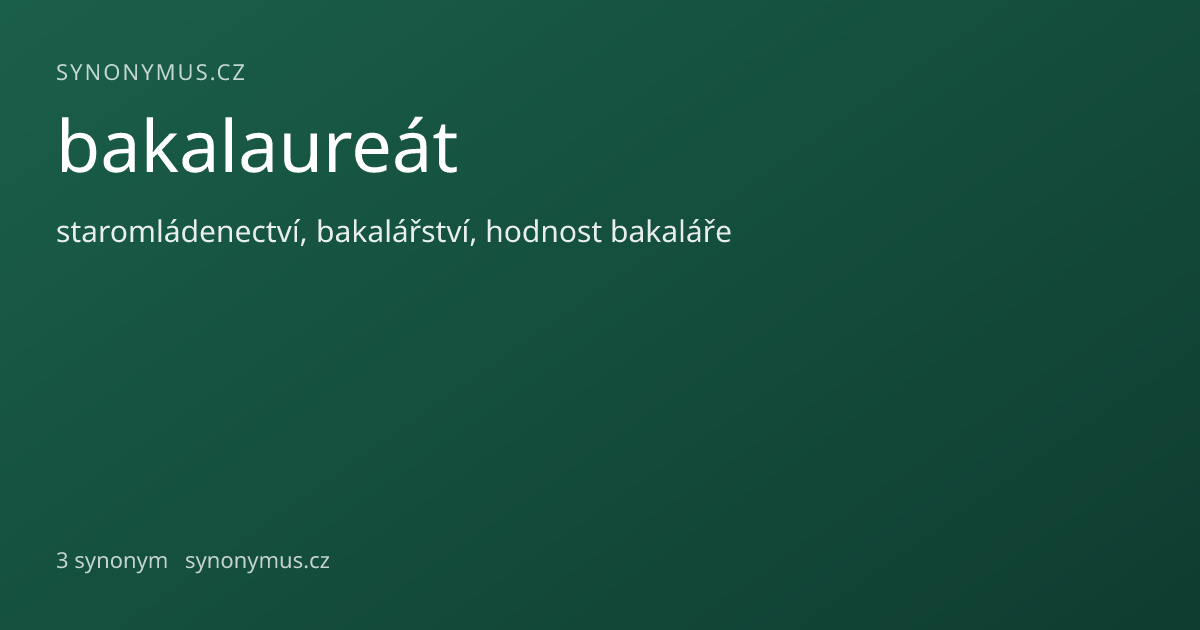 SYNONYMUS.CZ

bakalaureát

staromládenectví, bakalářství, hodnost bakaláře

3 synonym synonymus.cz